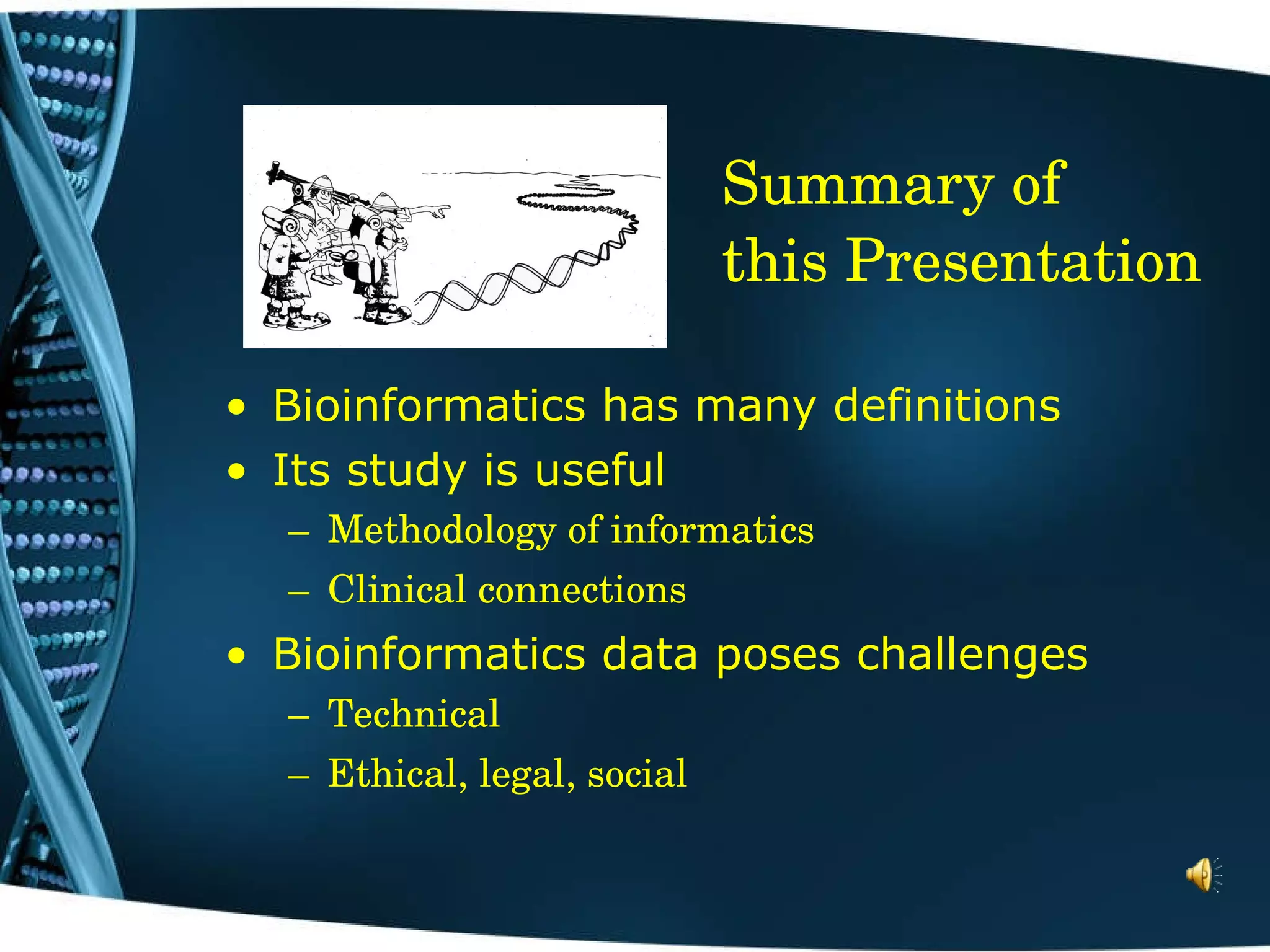 Summary of this Presentation

• Bioinformatics has many definitions
• Its study is useful
– Methodology of informatics
– Clinical connections
• Bioinformatics data poses challenges
– Technical
– Ethical, legal, social